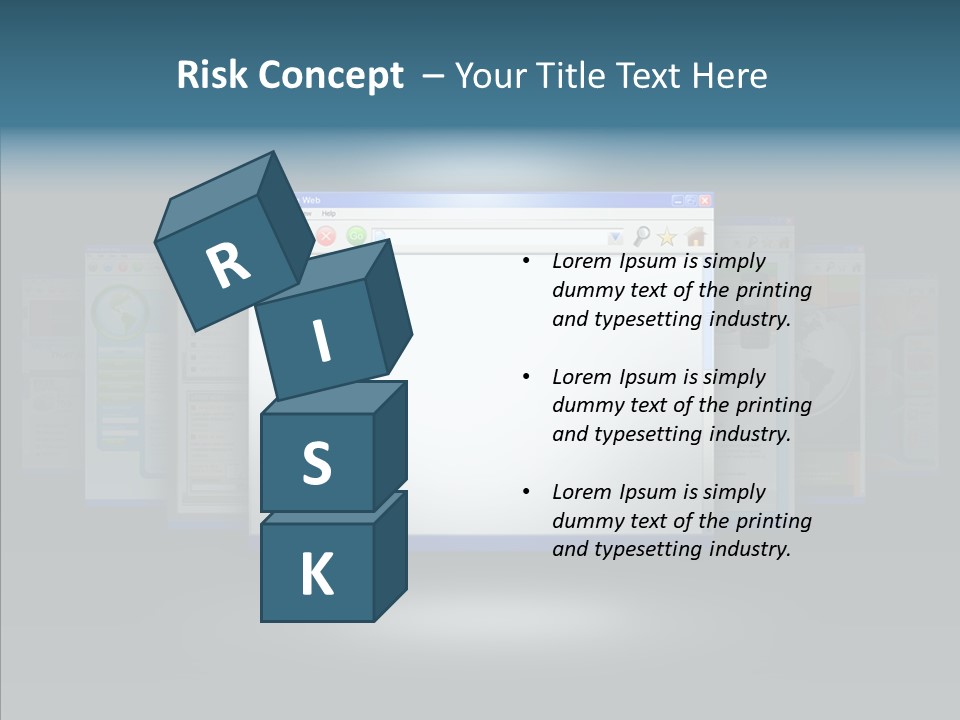 Risk Concept – Your Title Text Here

Web
Help

R
I
S
K

• Lorem Ipsum is simply dummy text of the printing and typesetting industry.

• Lorem Ipsum is simply dummy text of the printing and typesetting industry.

• Lorem Ipsum is simply dummy text of the printing and typesetting industry.